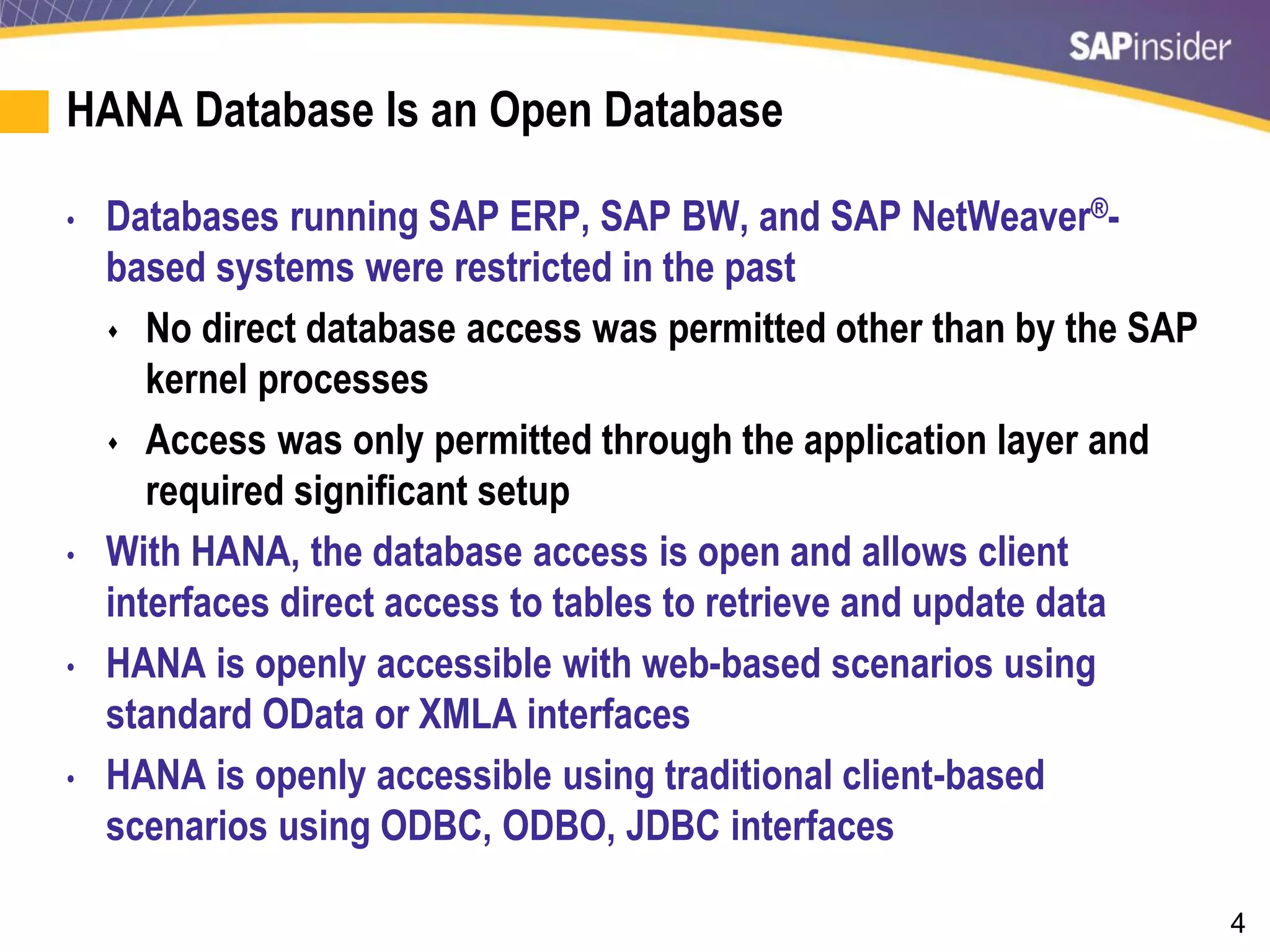 SAPinsider

HANA Database Is an Open Database

• Databases running SAP ERP, SAP BW, and SAP NetWeaver®-based systems were restricted in the past

♦ No direct database access was permitted other than by the SAP kernel processes

♦ Access was only permitted through the application layer and required significant setup

• With HANA, the database access is open and allows client interfaces direct access to tables to retrieve and update data

• HANA is openly accessible with web-based scenarios using standard OData or XMLA interfaces

• HANA is openly accessible using traditional client-based scenarios using ODBC, ODBO, JDBC interfaces

4